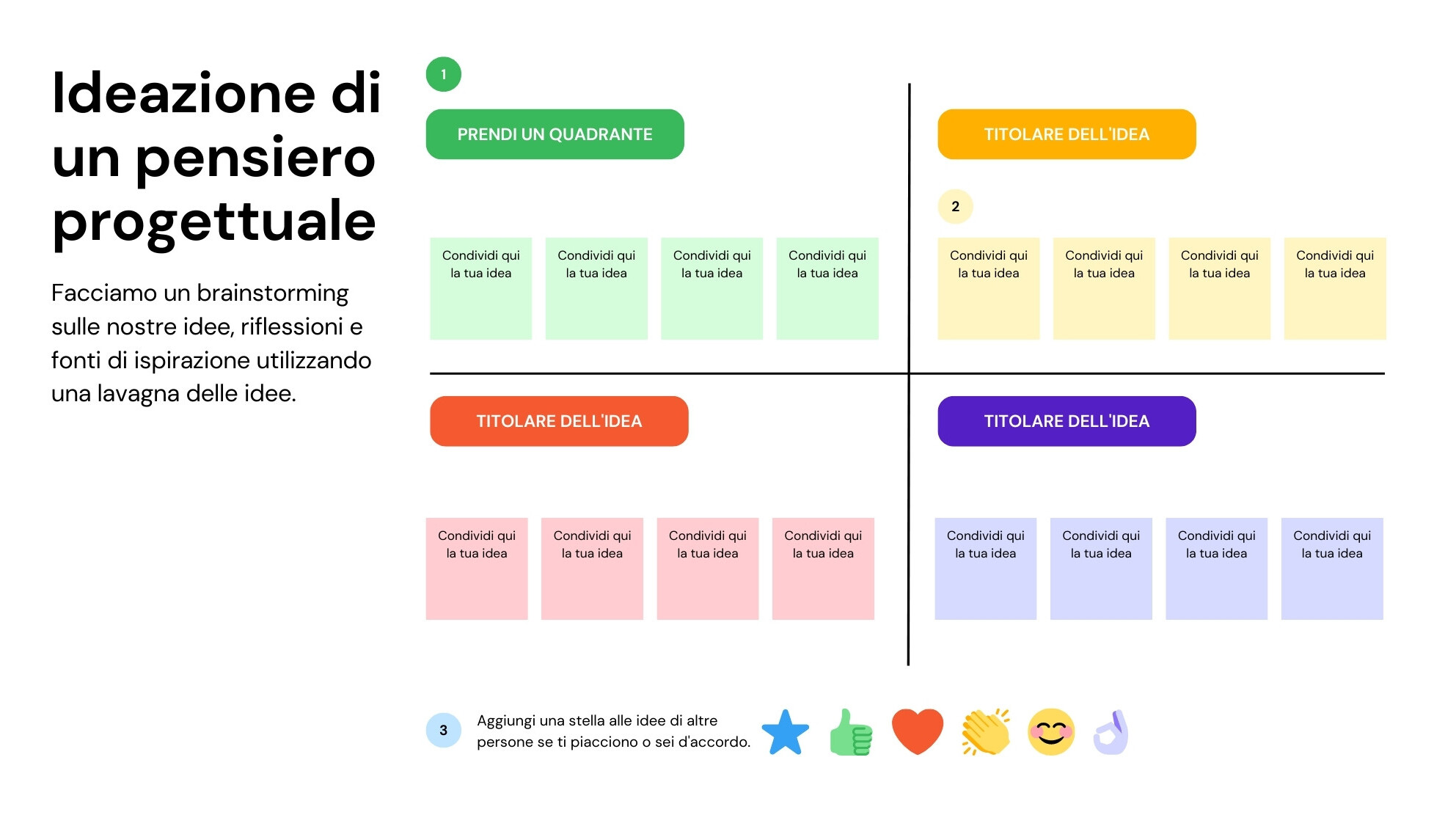 Ideazione di un pensiero progettuale

Facciamo un brainstorming sulle nostre idee, riflessioni e fonti di ispirazione utilizzando una lavagna delle idee.

1

PRENDI UN QUADRANTE

Condividi qui la tua idea

Condividi qui la tua idea

Condividi qui la tua idea

Condividi qui la tua idea

TITOLARE DELL'IDEA

2

Condividi qui la tua idea

Condividi qui la tua idea

Condividi qui la tua idea

Condividi qui la tua idea

TITOLARE DELL'IDEA

Condividi qui la tua idea

Condividi qui la tua idea

Condividi qui la tua idea

Condividi qui la tua idea

TITOLARE DELL'IDEA

Condividi qui la tua idea

Condividi qui la tua idea

Condividi qui la tua idea

Condividi qui la tua idea

3

Aggiungi una stella alle idee di altre persone se ti piacciono o sei d'accordo.